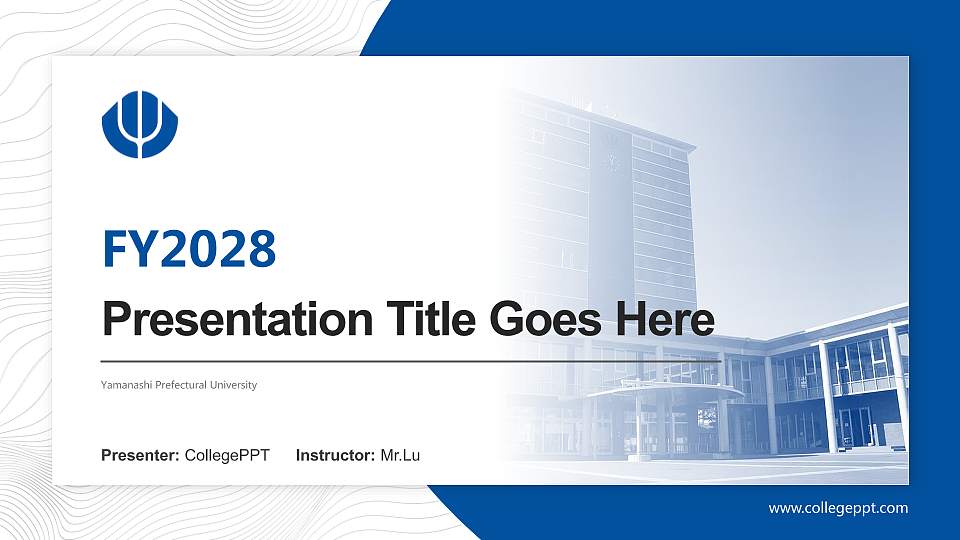 FY2028

Presentation Title Goes Here

Yamanashi Prefectural University

Presenter: CollegePPT Instructor: Mr.Lu

www.collegeppt.com